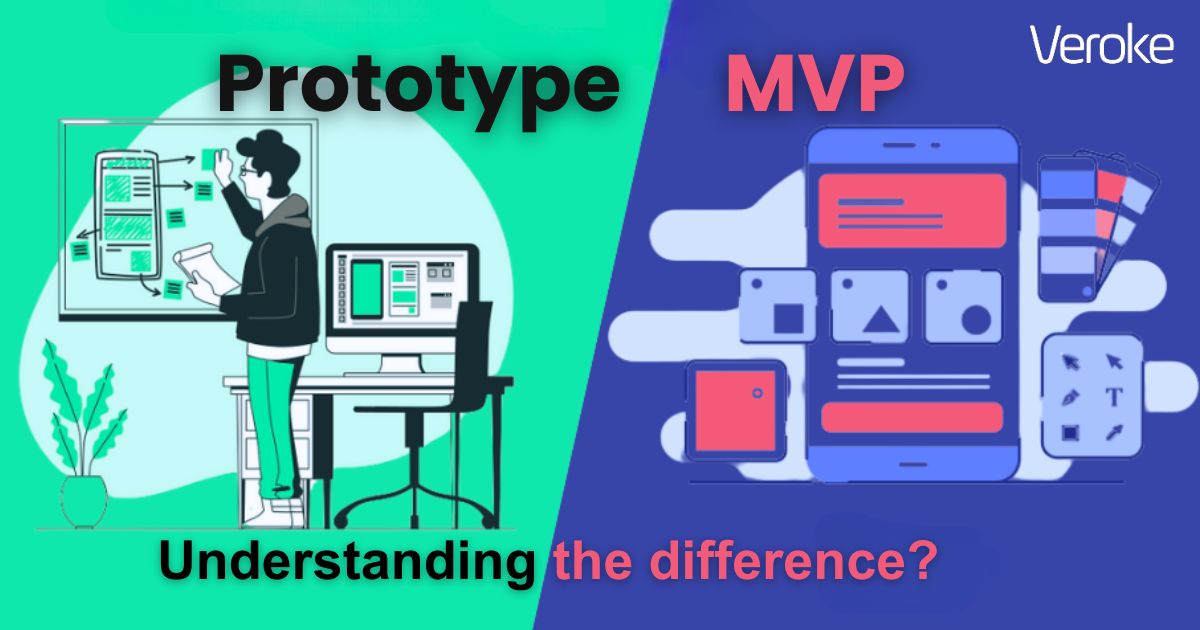 Veroke

Prototype MVP

T

Understanding the difference?